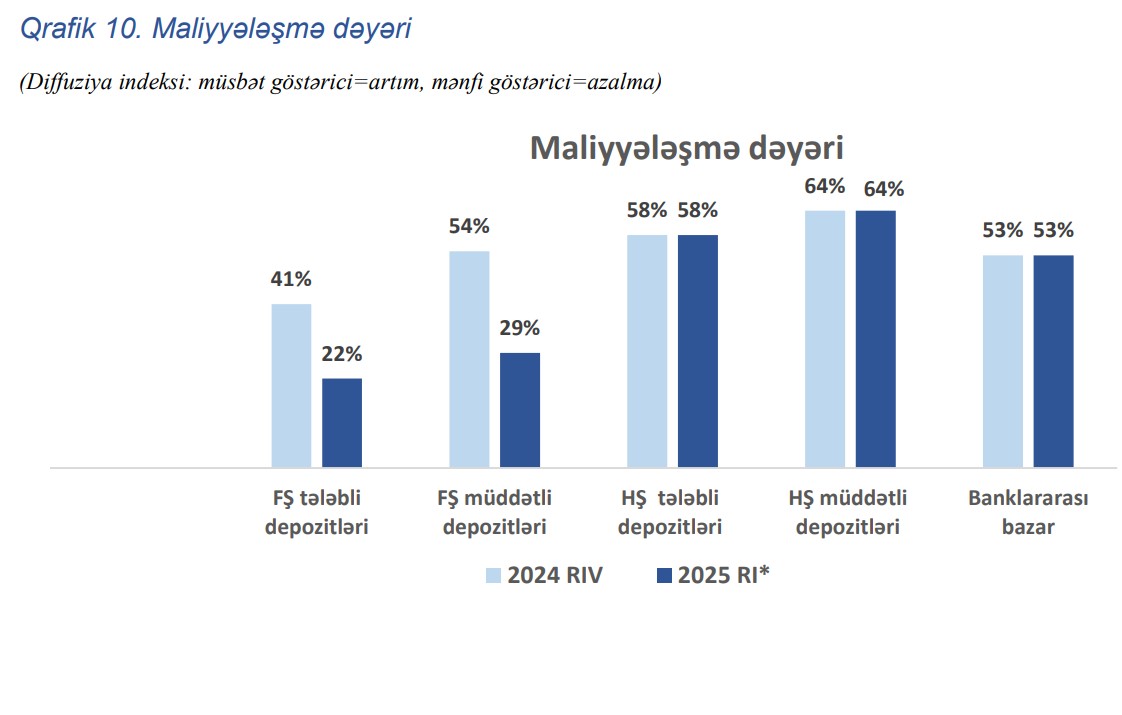 Qrafik 10. Maliyyələşmə dəyəri

(Diffuziya indeksi: müsbət göstərici=artım, mənfi göstərici=azalma)

Maliyyələşmə dəyəri

41%
22%
54%
29%
58% 58%
64% 64%
53% 53%

FŞ tələbli depozitləri
FŞ müddətli depozitləri
HŞ tələbli depozitləri
HŞ müddətli depozitləri
Banklararası bazar

2024 RIV
2025 RI*